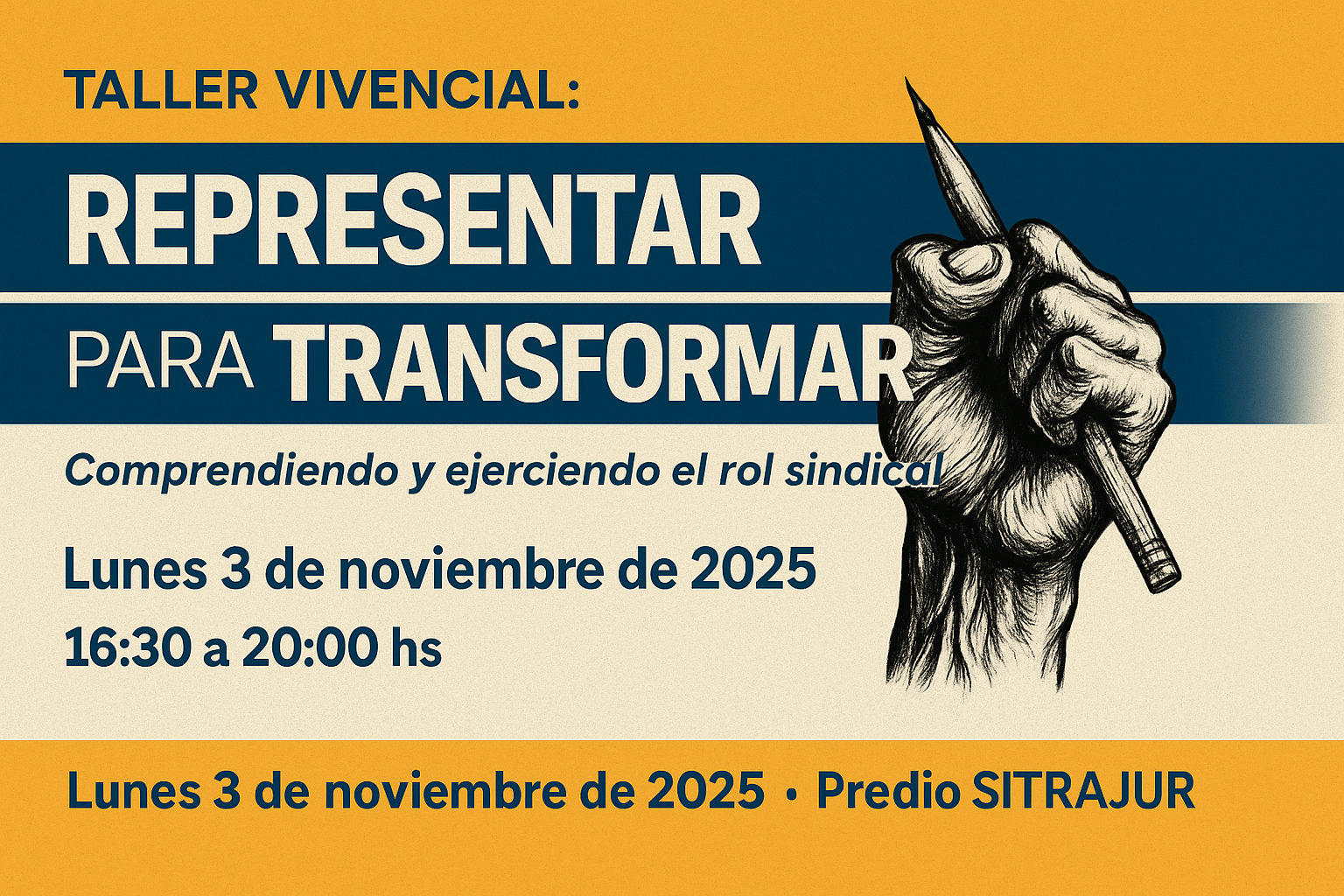 TALLER VIVENCIAL:

REPRESENTAR

PARA TRANSFORMAR

Comprendiendo y ejerciendo el rol sindical

Lunes 3 de noviembre de 2025

16:30 a 20:00 hs

Lunes 3 de noviembre de 2025 • Predio SITRAJUR